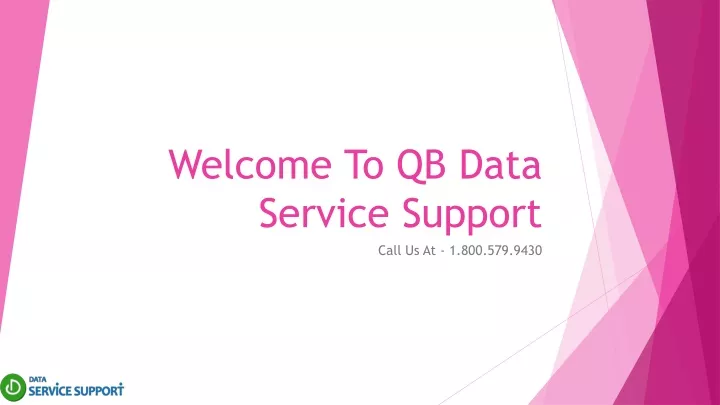 Welcome To QB Data Service Support

Call Us At - 1.800.579.9430

DATA
SERVICE SUPPORT